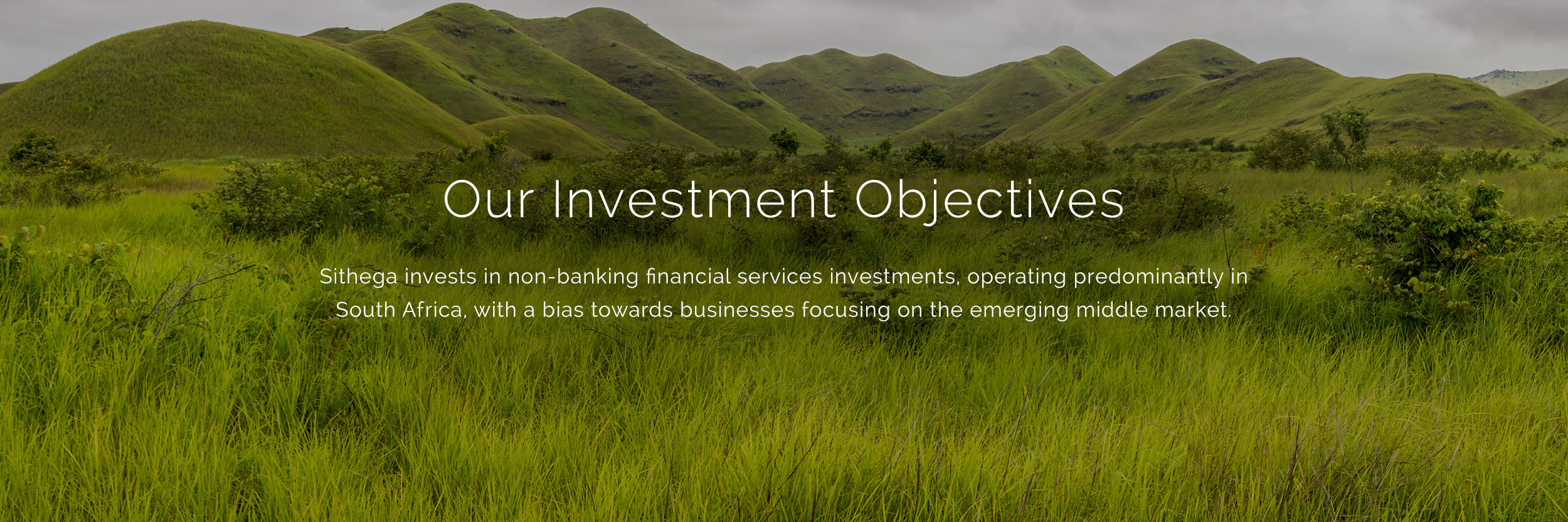 Our Investment Objectives

Sithega invests in non-banking financial services investments, operating predominantly in South Africa, with a bias towards businesses focusing on the emerging middle market.